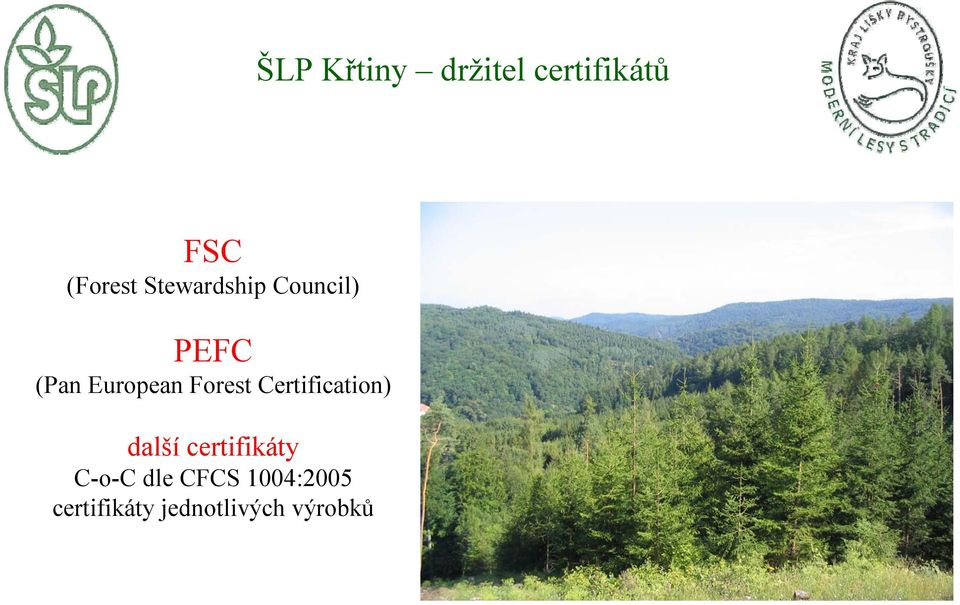 ŠLP

ŠLP Křtiny – držitel certifikátů

KRAJ LIŠKY BYSTROUŠKY
MODERNÍ LESY S TRADICÍ

FSC
(Forest Stewardship Council)

PEFC
(Pan European Forest Certification)

další certifikáty
C-o-C dle CFCS 1004:2005
certifikáty jednotlivých výrobků